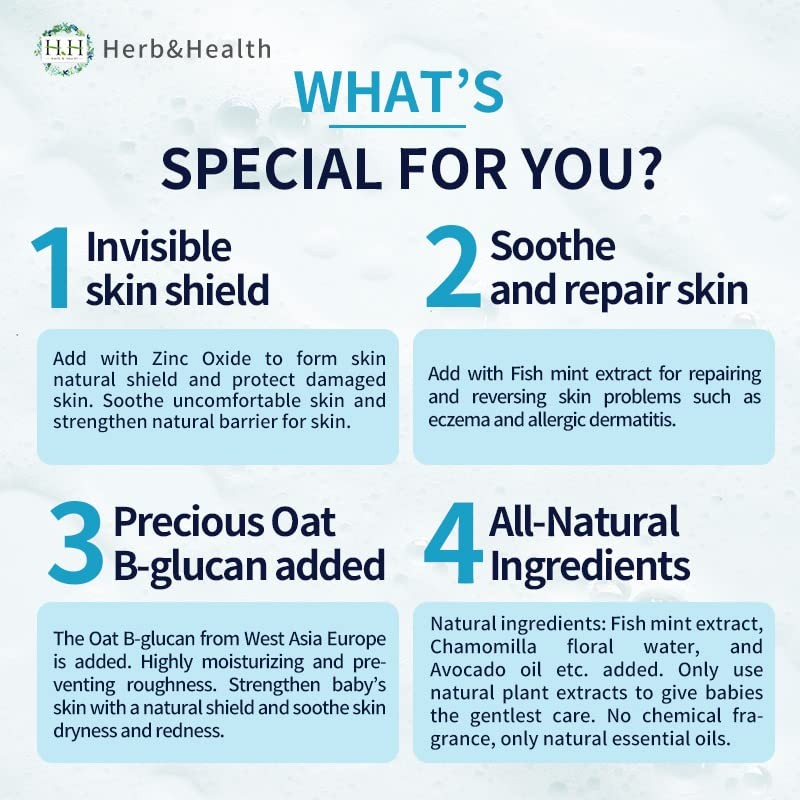 H.H Herb&Health

WHAT'S

SPECIAL FOR YOU?

1 Invisible skin shield

Add with Zinc Oxide to form skin natural shield and protect damaged skin. Soothe uncomfortable skin and strengthen natural barrier for skin.

2 Soothe and repair skin

Add with Fish mint extract for repairing and reversing skin problems such as eczema and allergic dermatitis.

3 Precious Oat B-glucan added

The Oat B-glucan from West Asia Europe is added. Highly moisturizing and preventing roughness. Strengthen baby's skin with a natural shield and soothe skin dryness and redness.

4 All-Natural Ingredients

Natural ingredients: Fish mint extract, Chamomilla floral water, and Avocado oil etc. added. Only use natural plant extracts to give babies the gentlest care. No chemical fragrance, only natural essential oils.